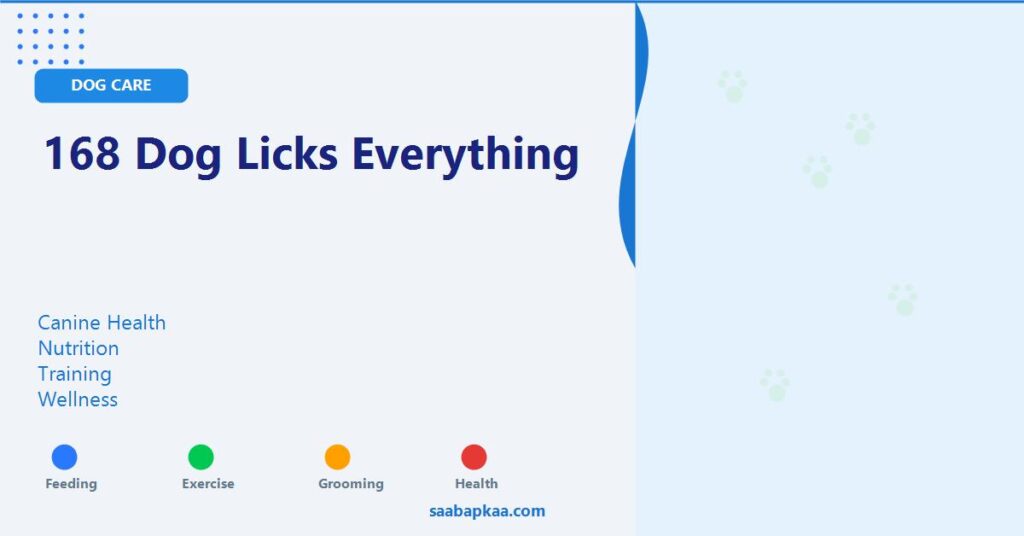 DOG CARE

168 Dog Licks Everything

Canine Health
Nutrition
Training
Wellness

Feeding
Exercise
Grooming
Health

saabapkaa.com